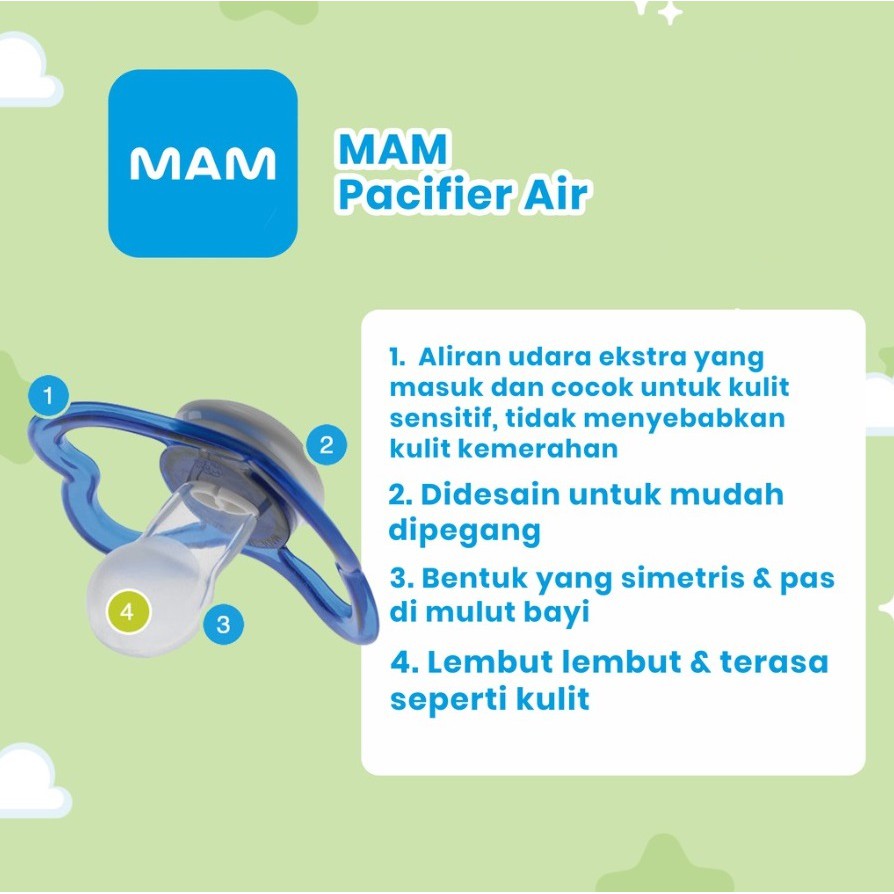 MAM

MAM
Pacifier Air

1
2
4
3

1. Aliran udara ekstra yang masuk dan cocok untuk kulit sensitif, tidak menyebabkan kulit kemerahan

2. Didesain untuk mudah dipegang

3. Bentuk yang simetris & pas di mulut bayi

4. Lembut lembut & terasa seperti kulit